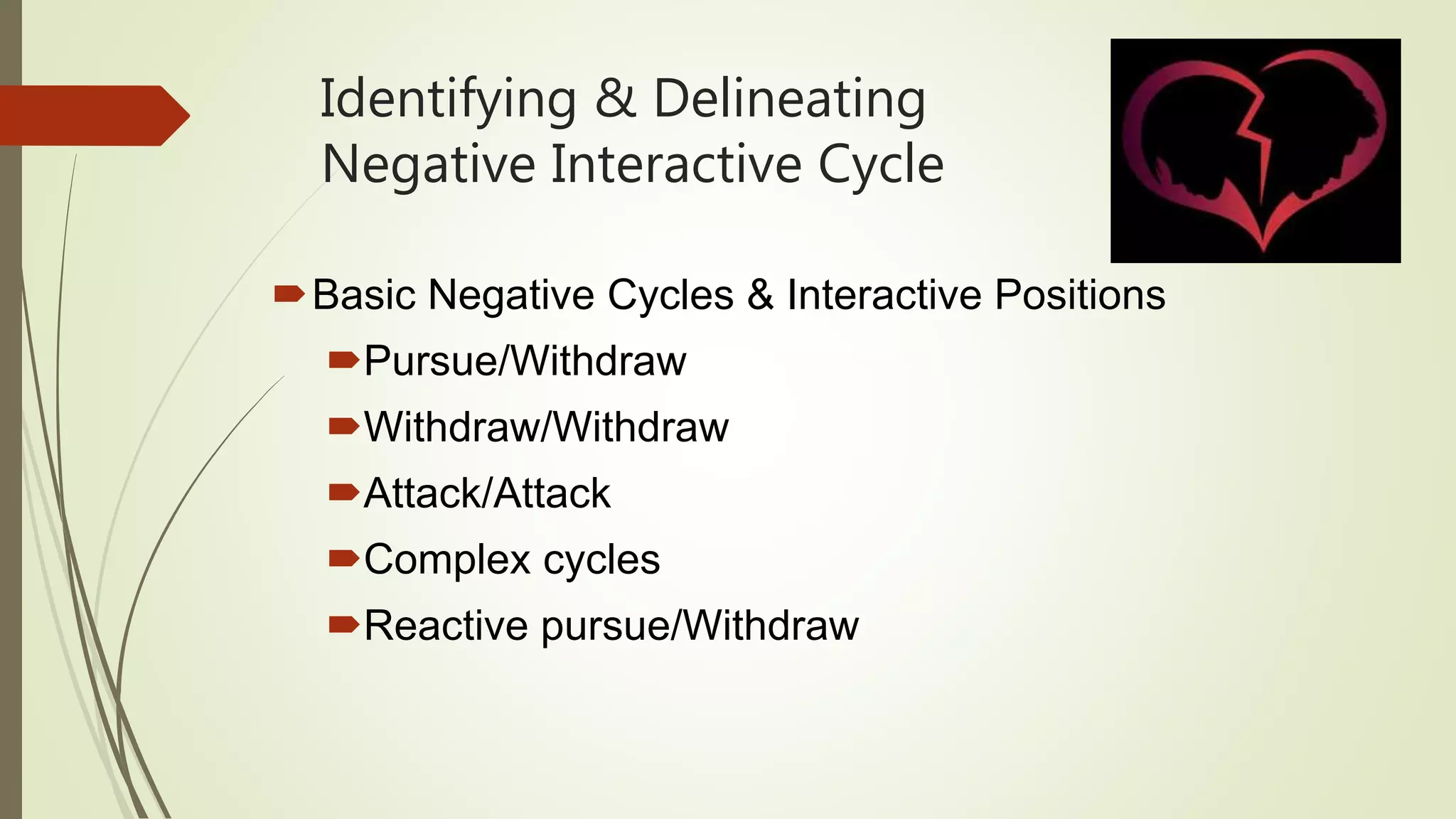 Identifying & Delineating Negative Interactive Cycle

Basic Negative Cycles & Interactive Positions

Pursue/Withdraw

Withdraw/Withdraw

Attack/Attack

Complex cycles

Reactive pursue/Withdraw